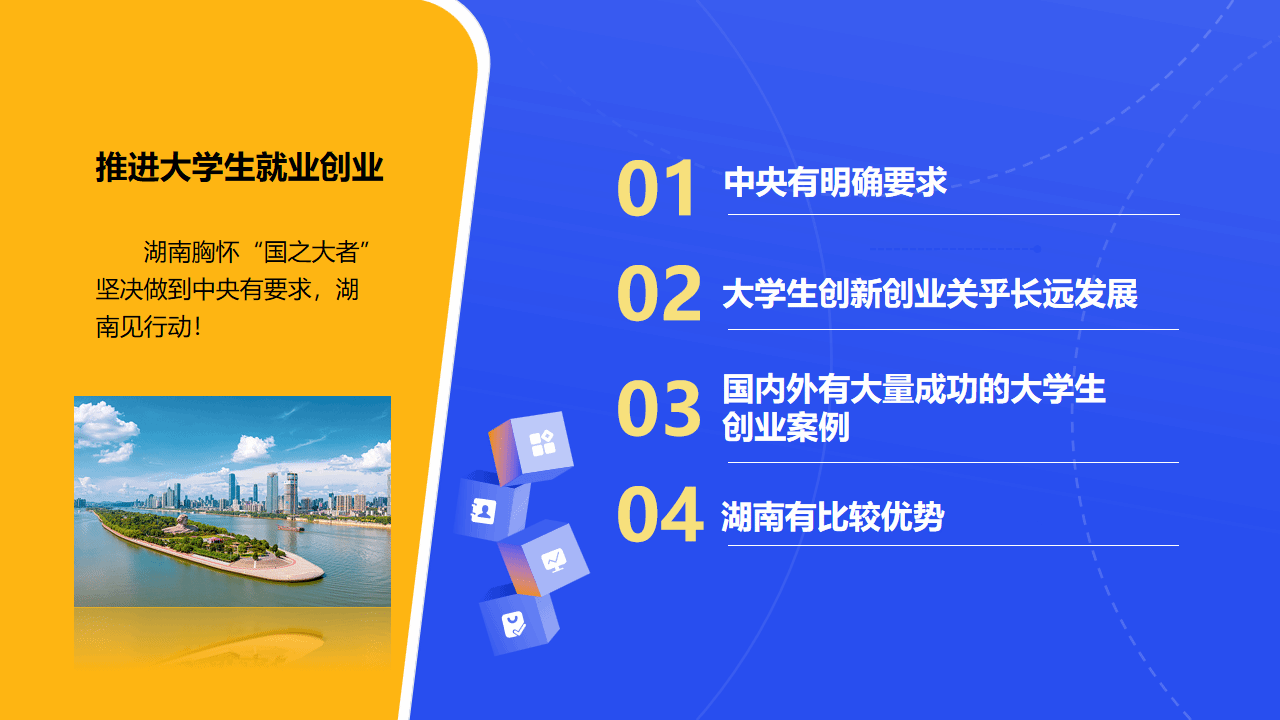 推进大学生就业创业

湖南胸怀“国之大者”坚决做到中央有要求，湖南见行动！

01 中央有明确要求

02 大学生创新创业关乎长远发展

03 国内外有大量成功的大学生创业案例

04 湖南有比较优势